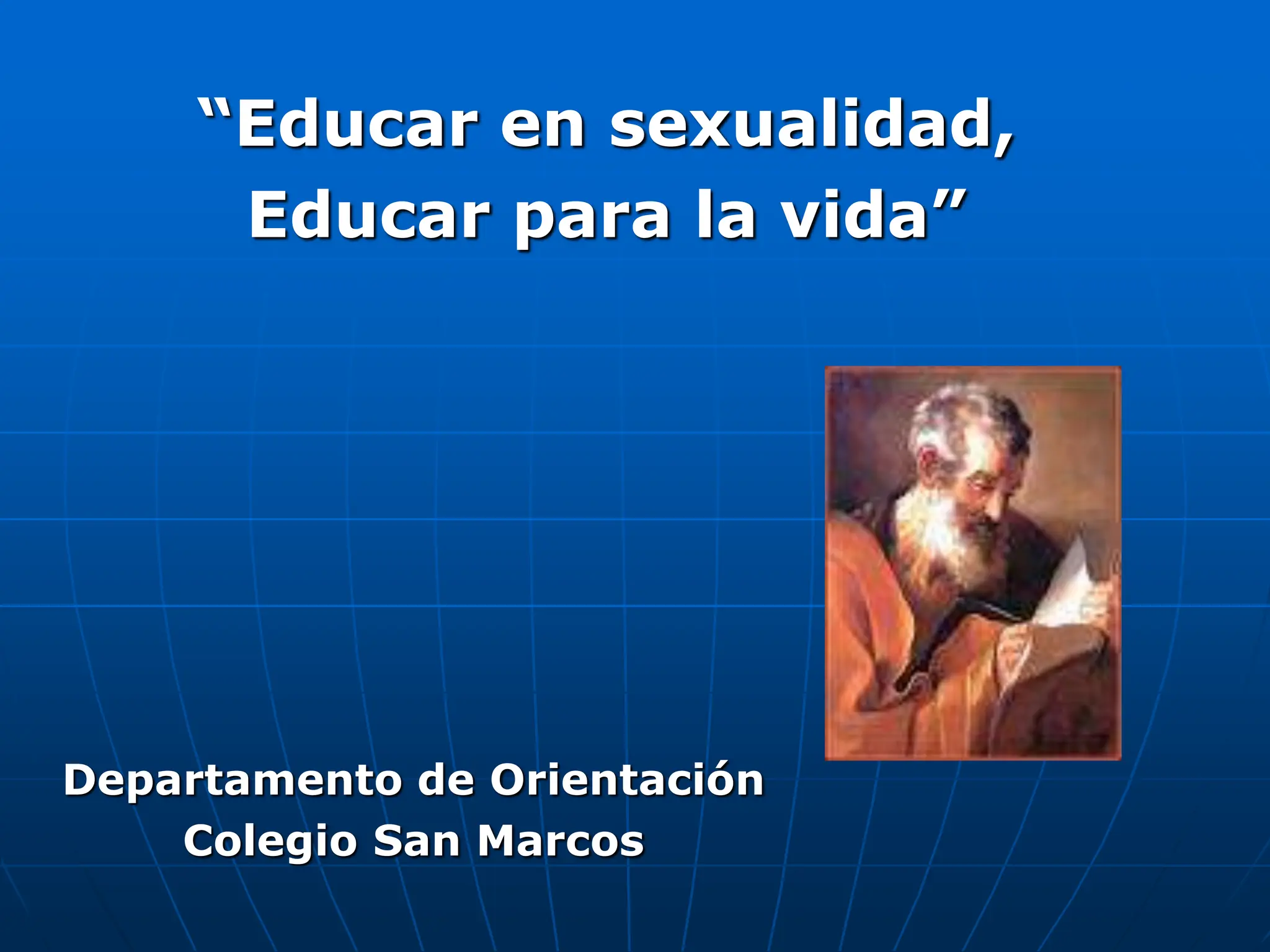 “Educar en sexualidad,
Educar para la vida”

Departamento de Orientación
Colegio San Marcos